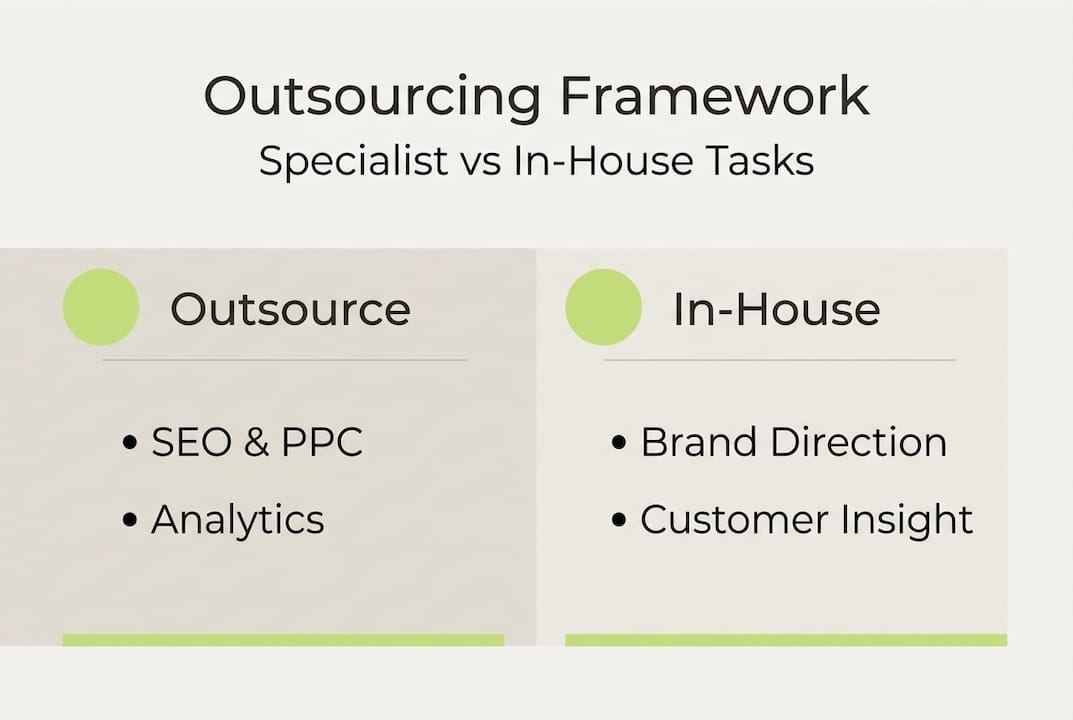 Outsourcing Framework
Specialist vs In-House Tasks

Outsource

• SEO & PPC
• Analytics

In-House

• Brand Direction
• Customer Insight